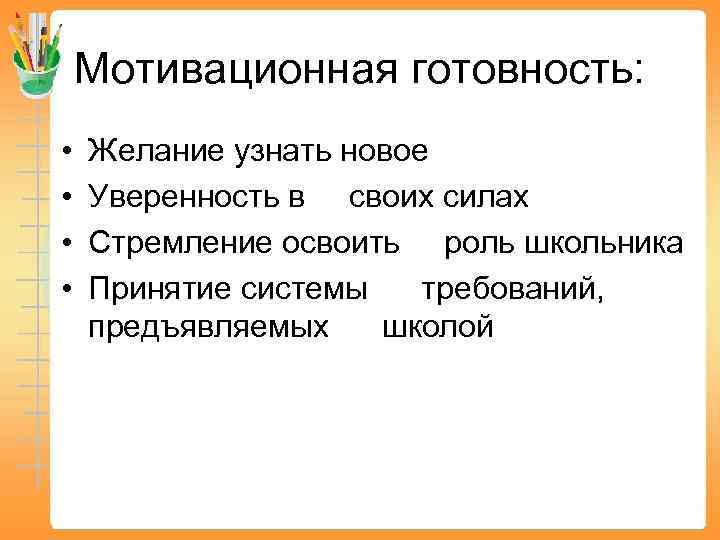 Мотивационная готовность:

• Желание узнать новое
• Уверенность в своих силах
• Стремление освоить роль школьника
• Принятие системы требований, предъявляемых школой